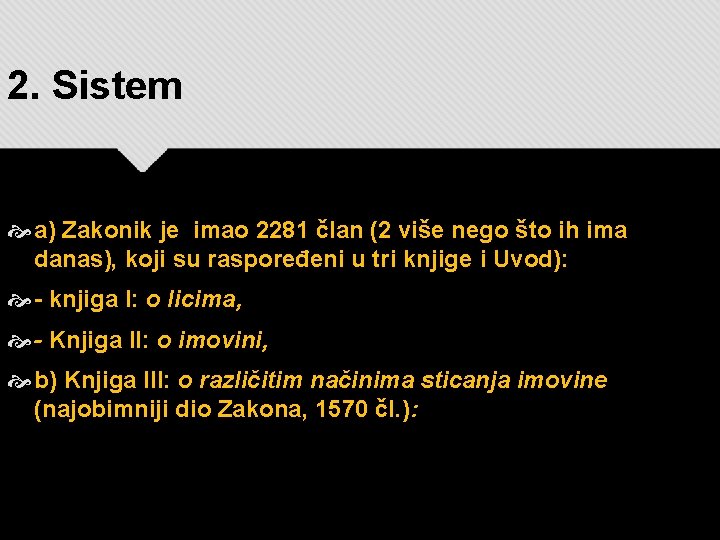 2. Sistem

a) Zakonik je imao 2281 član (2 više nego što ih ima danas), koji su raspoređeni u tri knjige i Uvod):

- knjiga I: o licima,

- Knjiga II: o imovini,

b) Knjiga III: o različitim načinima sticanja imovine (najobimniji dio Zakona, 1570 čl.):